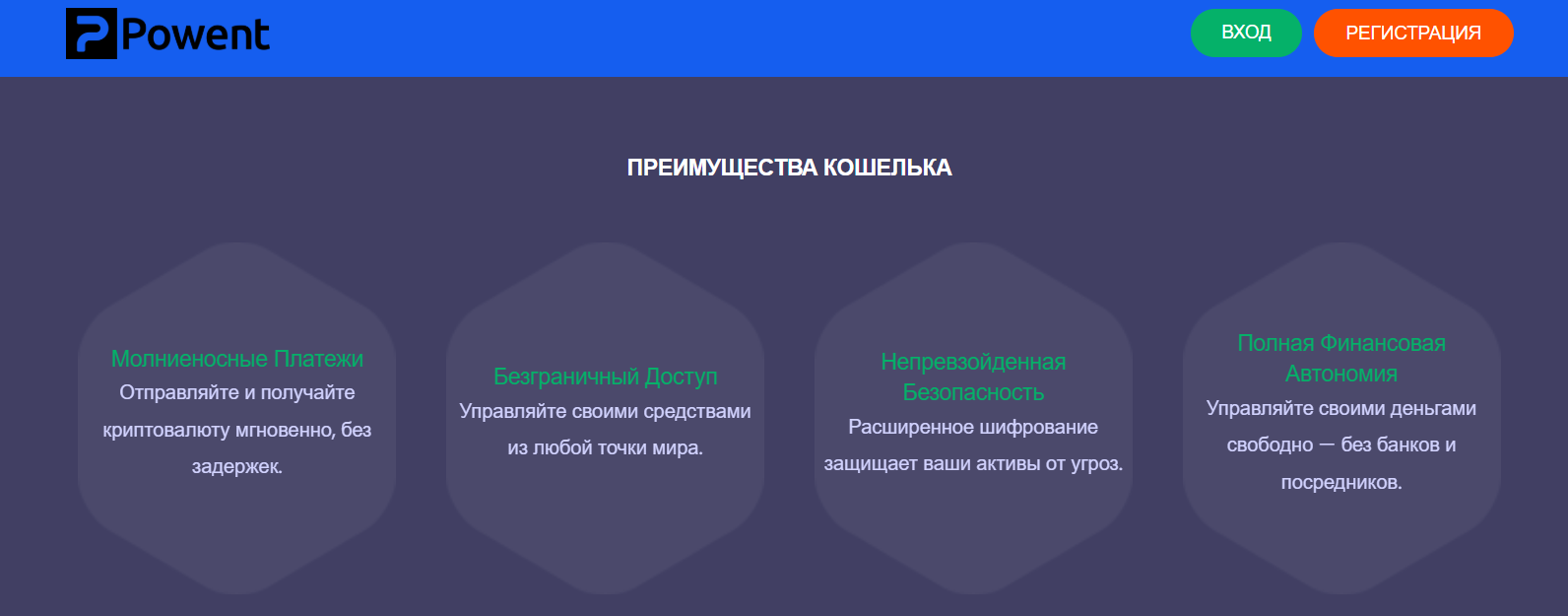 Powent

ВХОД

РЕГИСТРАЦИЯ

ПРЕИМУЩЕСТВА КОШЕЛЬКА

Молниеносные Платежи
Отправляйте и получайте криптовалюту мгновенно, без задержек.

Безграничный Доступ
Управляйте своими средствами из любой точки мира.

Непревзойденная Безопасность
Расширенное шифрование защищает ваши активы от угроз.

Полная Финансовая Автономия
Управляйте своими деньгами свободно — без банков и посредников.